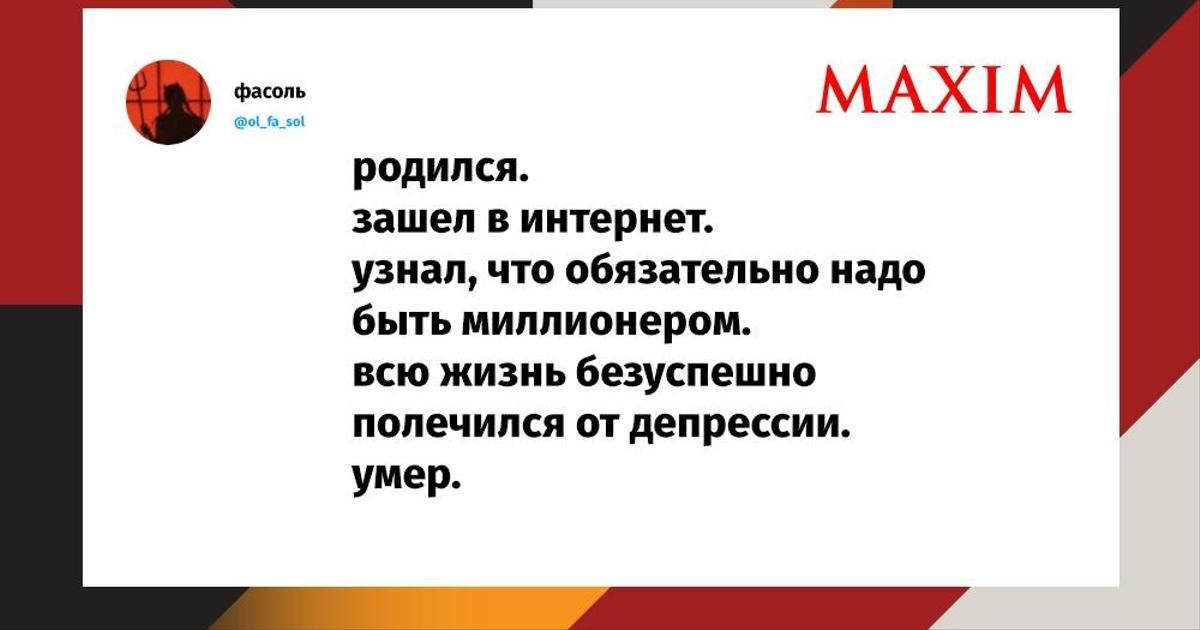 фасоль
@ol_fa_sol

MAXIM

родился.
зашел в интернет.
узнал, что обязательно надо быть миллионером.
всю жизнь безуспешно полечился от депрессии.
умер.